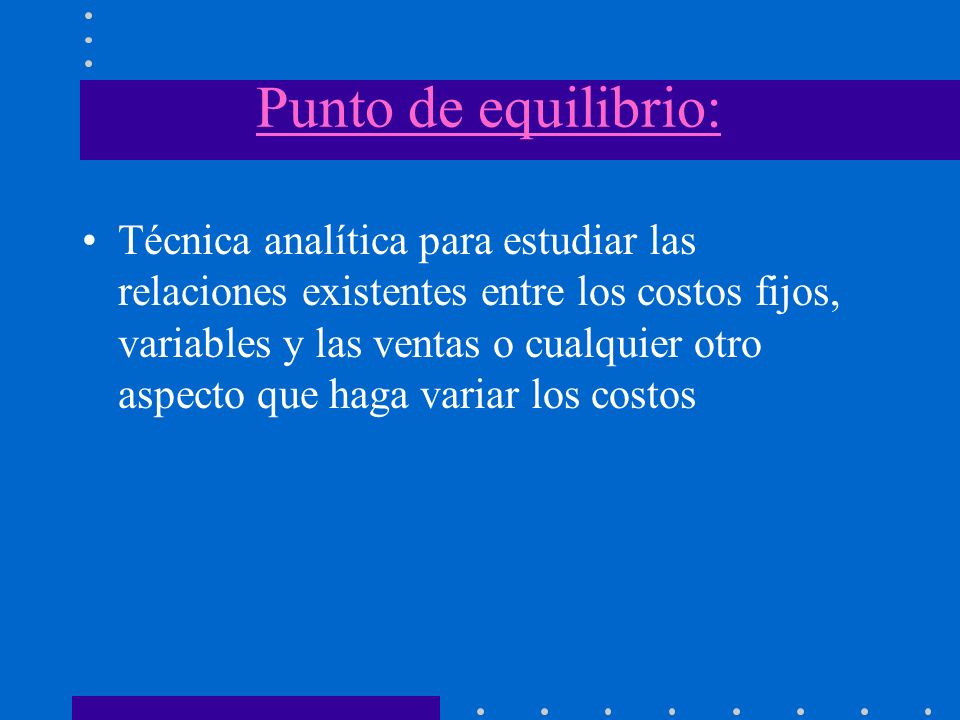 Punto de equilibrio:

• Técnica analítica para estudiar las relaciones existentes entre los costos fijos, variables y las ventas o cualquier otro aspecto que haga variar los costos